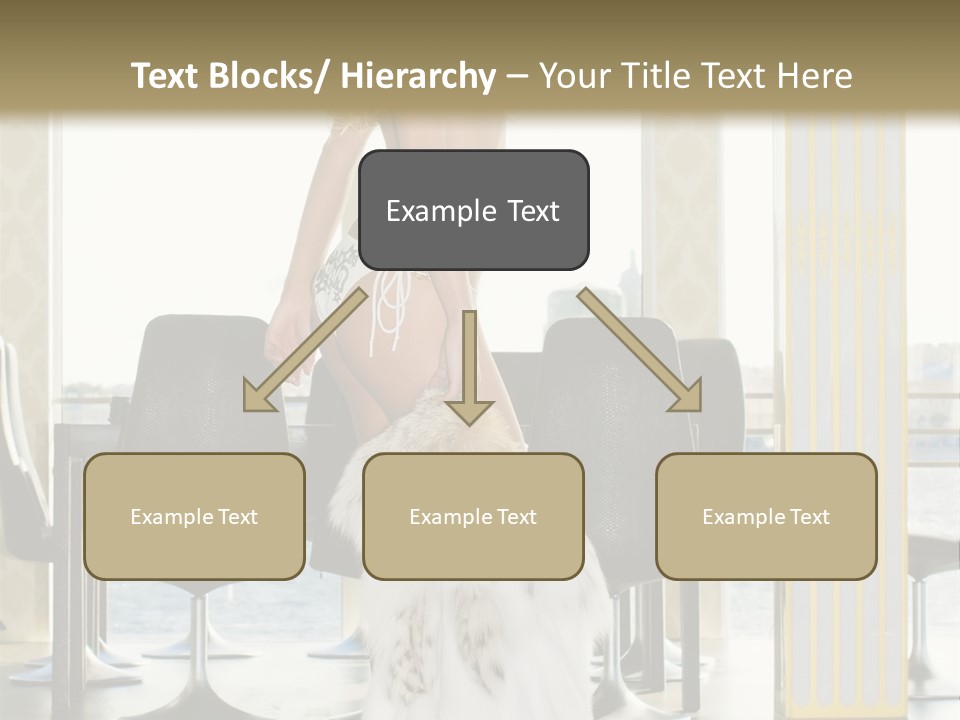 Text Blocks/ Hierarchy – Your Title Text Here

Example Text

Example Text

Example Text

Example Text